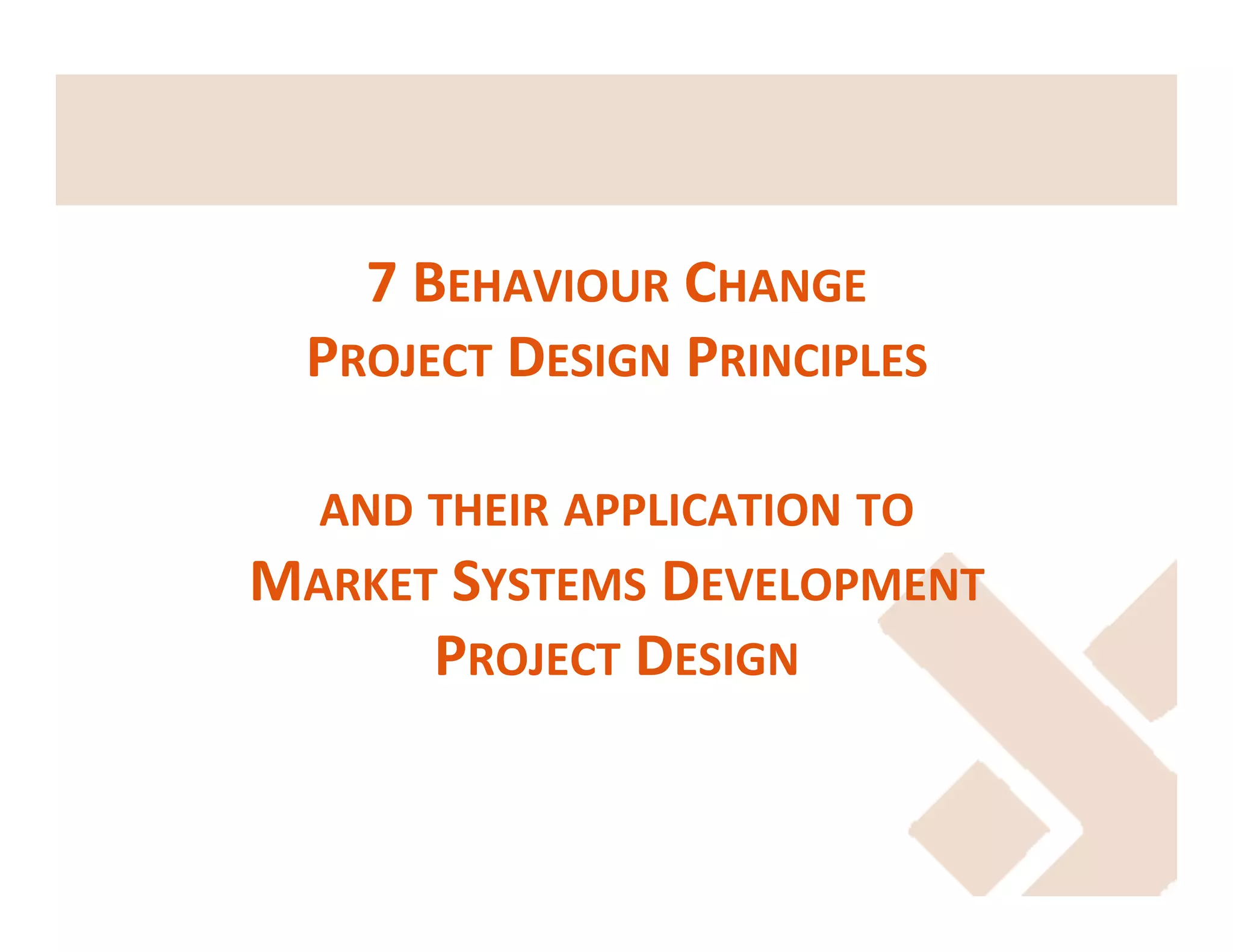 7 BEHAVIOUR CHANGE PROJECT DESIGN PRINCIPLES

AND THEIR APPLICATION TO MARKET SYSTEMS DEVELOPMENT PROJECT DESIGN